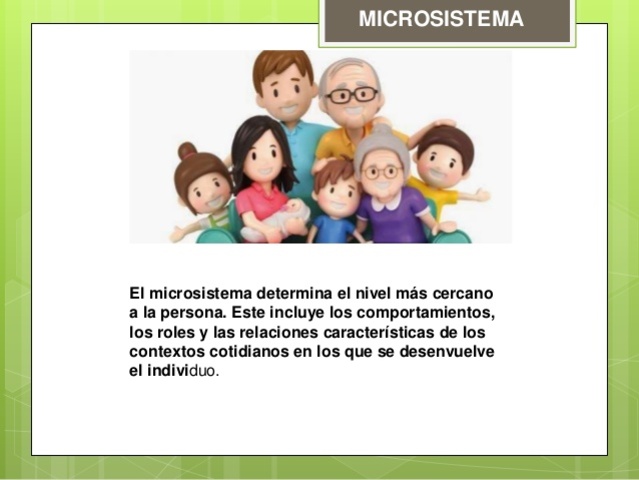 MICROSISTEMA

El microsistema determina el nivel más cercano a la persona. Este incluye los comportamientos, los roles y las relaciones características de los contextos cotidianos en los que se desenvuelve el individuo.